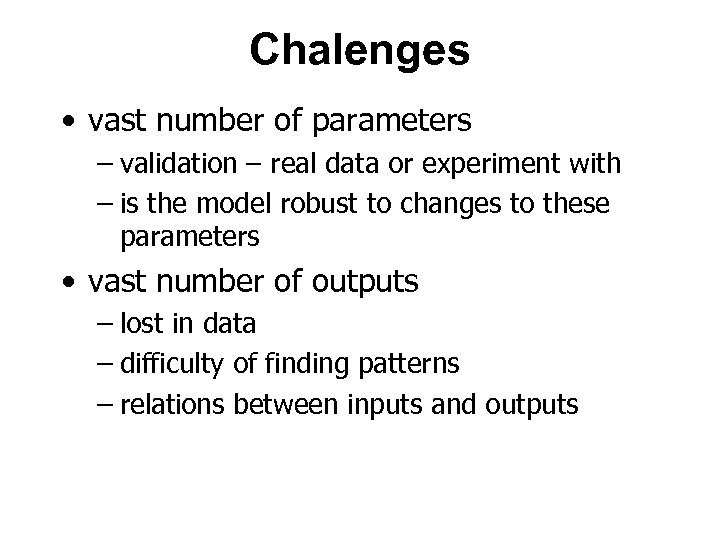 Chalenges

• vast number of parameters

– validation – real data or experiment with

– is the model robust to changes to these parameters

• vast number of outputs

– lost in data

– difficulty of finding patterns

– relations between inputs and outputs